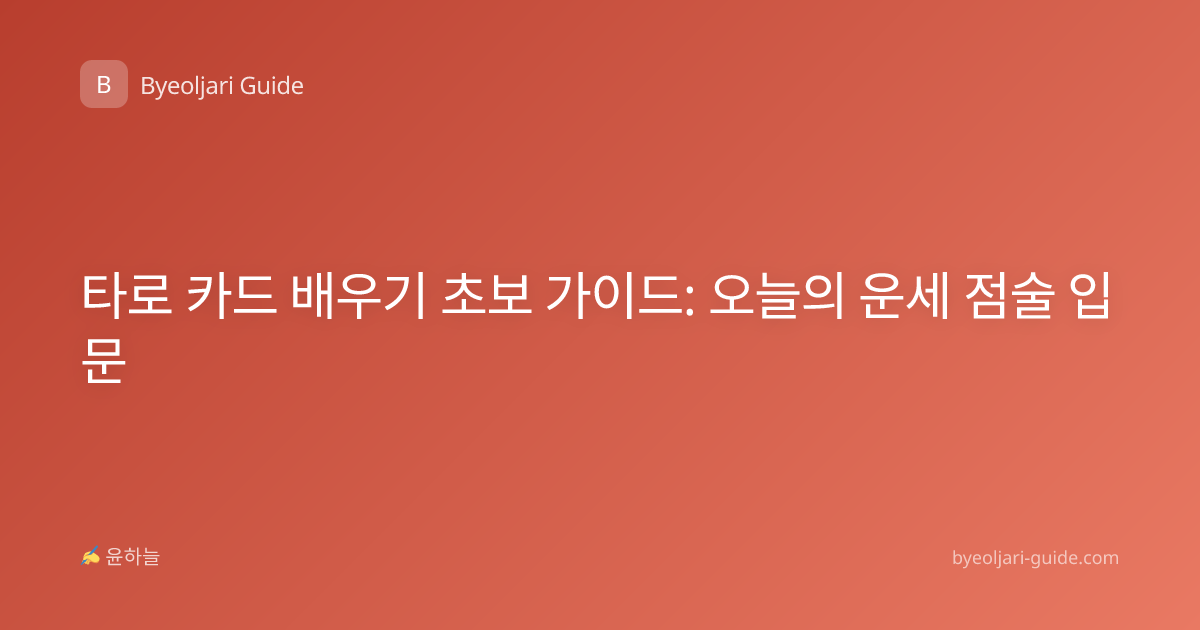 B Byeoljari Guide

타로 카드 배우기 초보 가이드: 오늘의 운세 점술 입문

✍ 윤하늘

byeoljari-guide.com